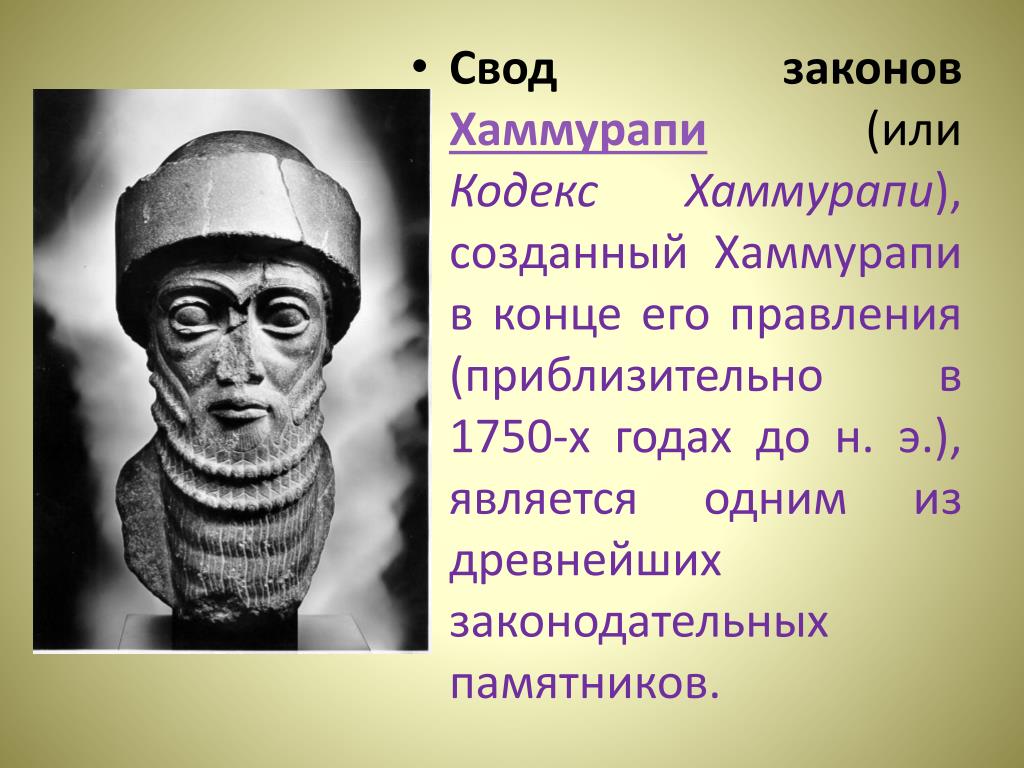 • Свод законов Хаммурапи (или Кодекс Хаммурапи), созданный Хаммурапи в конце его правления (приблизительно в 1750-х годах до н. э.), является одним из древнейших законодательных памятников.